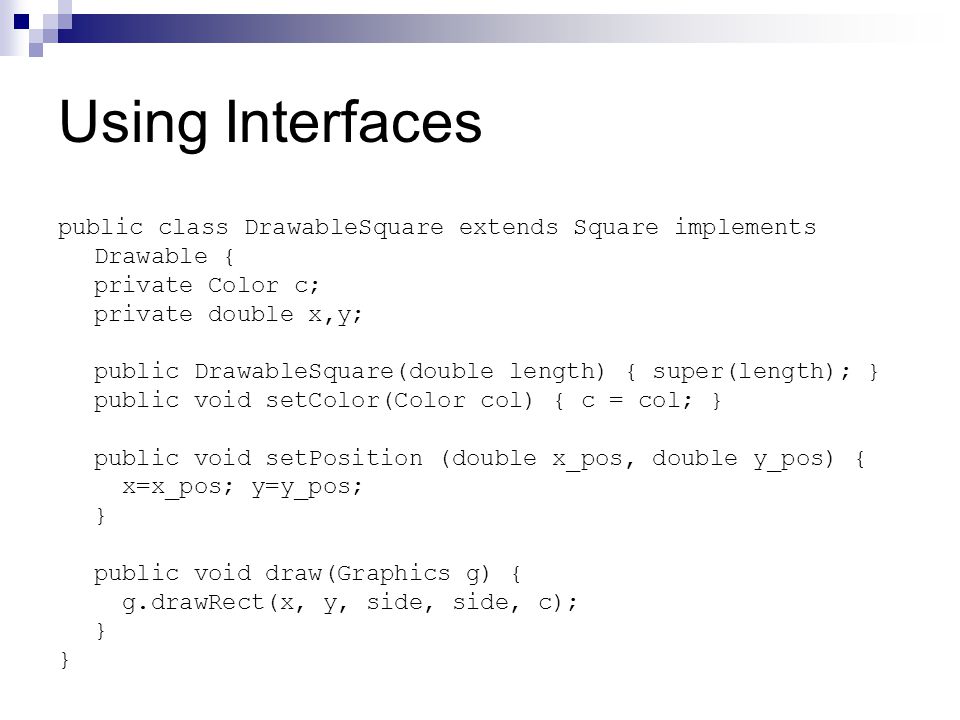 Using Interfaces

public class DrawableSquare extends Square implements
  Drawable {
  private Color c;
  private double x,y;

  public DrawableSquare(double length) { super(length); }
  public void setColor(Color col) { c = col; }

  public void setPosition (double x_pos, double y_pos) {
    x=x_pos; y=y_pos;
  }

  public void draw(Graphics g) {
    g.drawRect(x, y, side, side, c);
  }
}